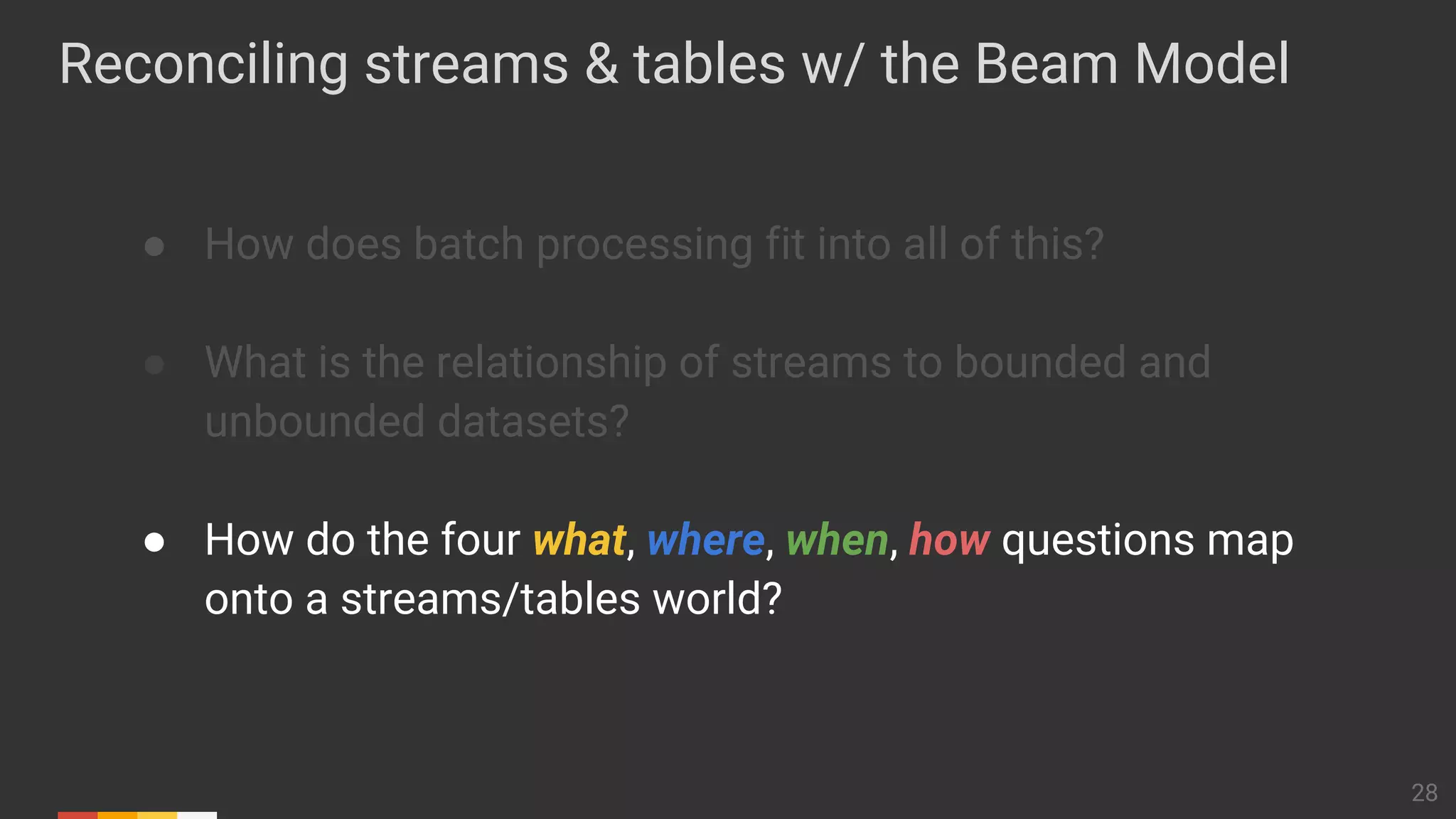 Reconciling streams & tables w/ the Beam Model

● How does batch processing fit into all of this?

● What is the relationship of streams to bounded and unbounded datasets?

● How do the four what, where, when, how questions map onto a streams/tables world?

28